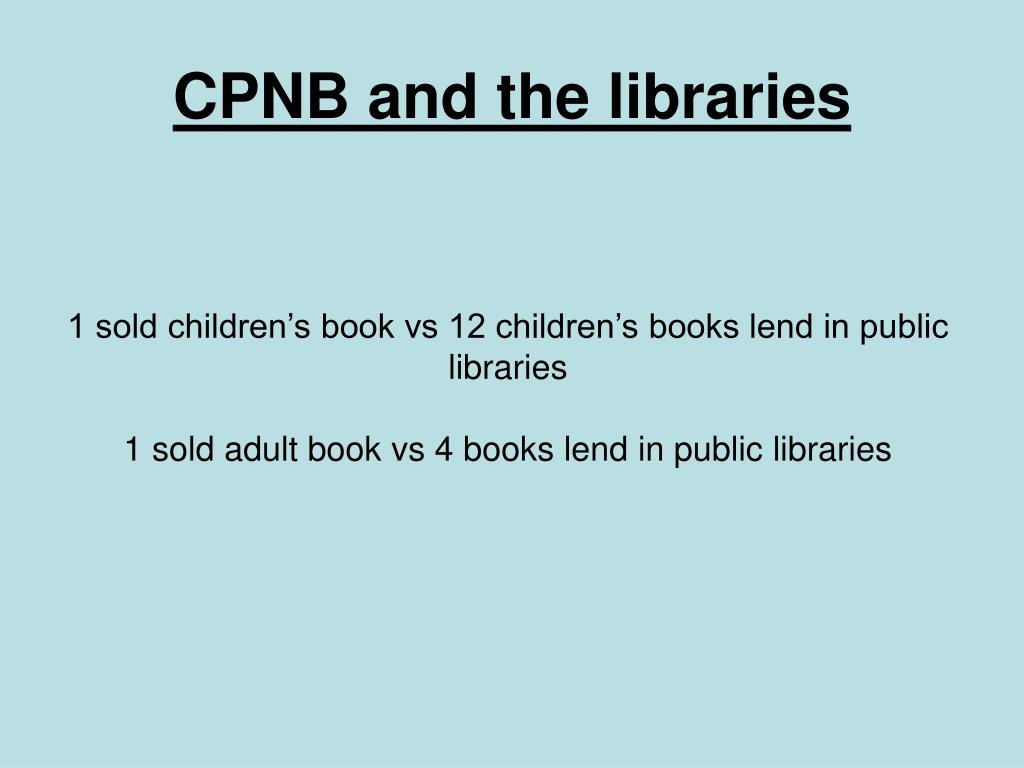 CPNB and the libraries

1 sold children’s book vs 12 children’s books lend in public libraries

1 sold adult book vs 4 books lend in public libraries